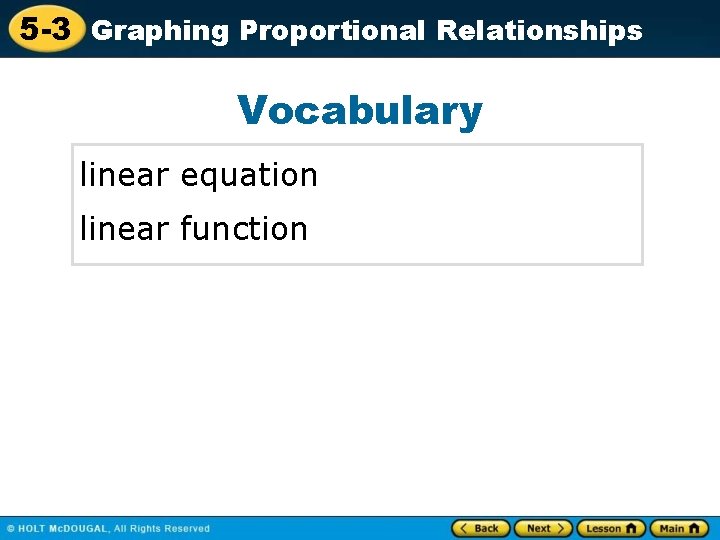 5-3 Graphing Proportional Relationships

Vocabulary

linear equation
linear function

© HOLT McDOUGAL, All Rights Reserved

Back Next Lesson Main